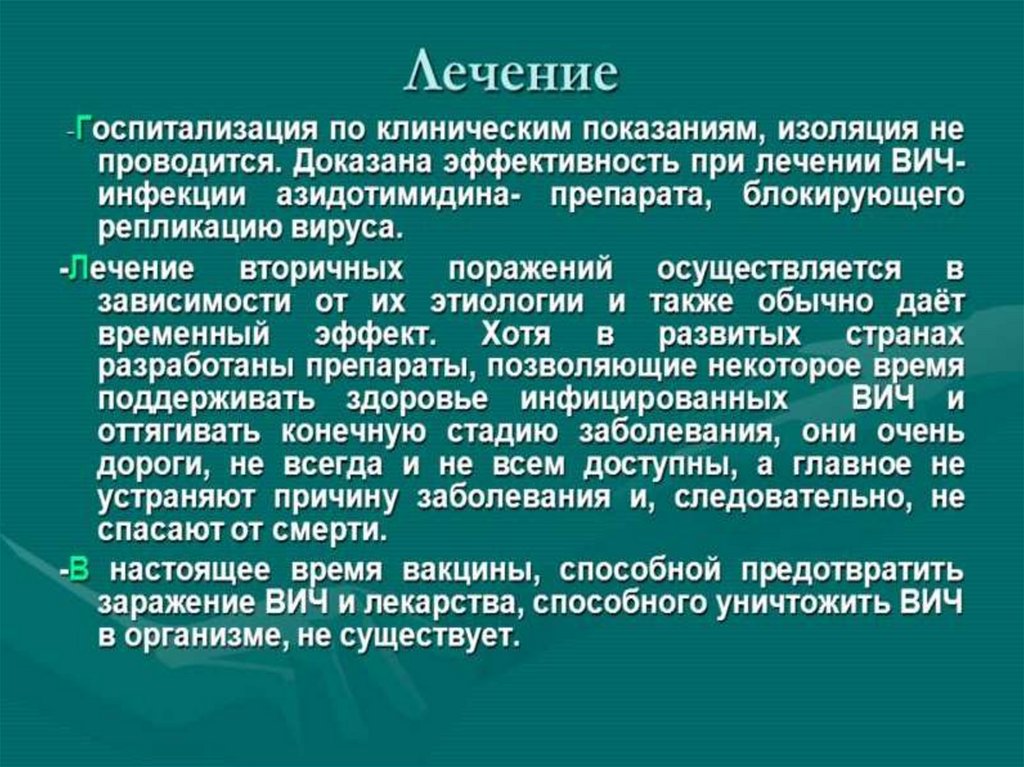 Лечение

-Госпитализация по клиническим показаниям, изоляция не проводится. Доказана эффективность при лечении ВИЧ-инфекции азидотимидина- препарата, блокирующего репликацию вируса.

-Лечение вторичных поражений осуществляется в зависимости от их этиологии и также обычно даёт временный эффект. Хотя в развитых странах разработаны препараты, позволяющие некоторое время поддерживать здоровье инфицированных ВИЧ и оттягивать конечную стадию заболевания, они очень дороги, не всегда и не всем доступны, а главное не устраняют причину заболевания и, следовательно, не спасают от смерти.

-В настоящее время вакцины, способной предотвратить заражение ВИЧ и лекарства, способного уничтожить ВИЧ в организме, не существует.